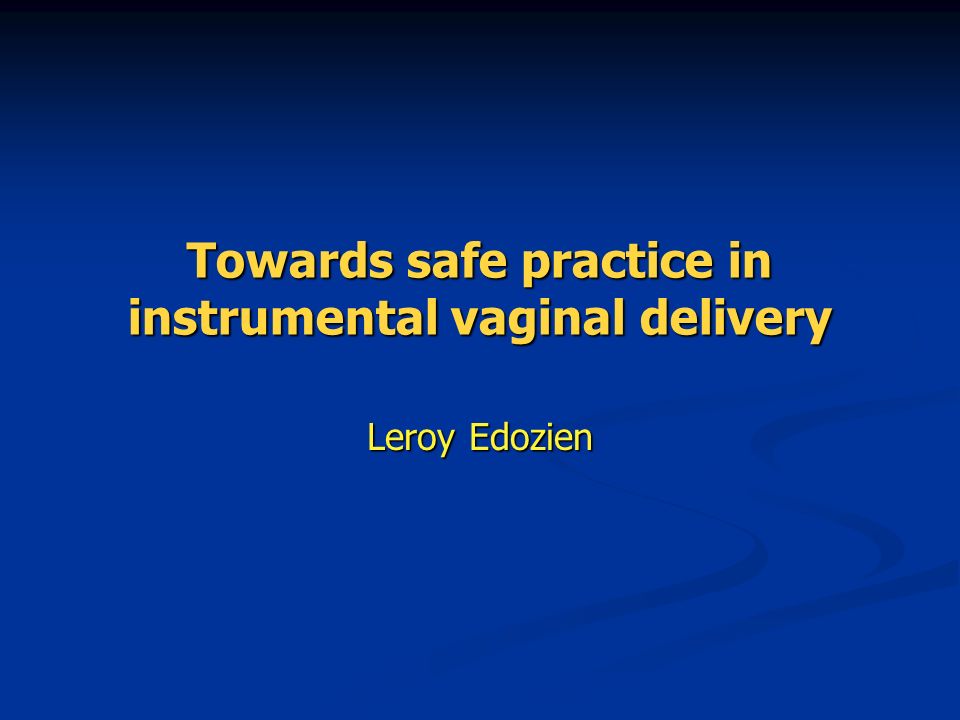 Towards safe practice in instrumental vaginal delivery

Leroy Edozien